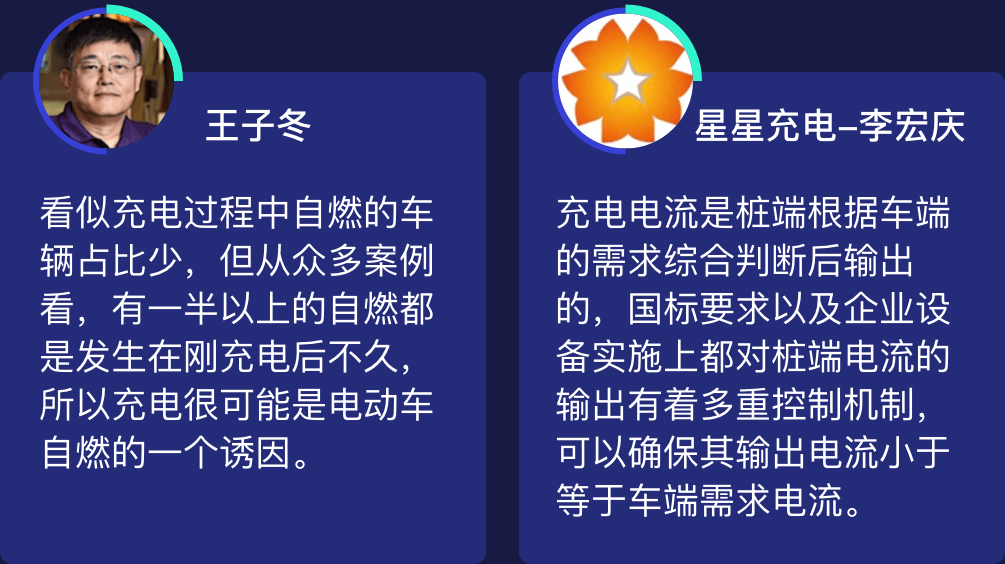 王子冬

看似充电过程中自燃的车辆占比少，但从众多案例看，有一半以上的自燃都是发生在刚充电后不久，所以充电很可能是电动车自燃的一个诱因。

星星充电–李宏庆

充电电流是桩端根据车端的需求综合判断后输出的，国标要求以及企业设备实施上都对桩端电流的输出有着多重控制机制，可以确保其输出电流小于等于车端需求电流。